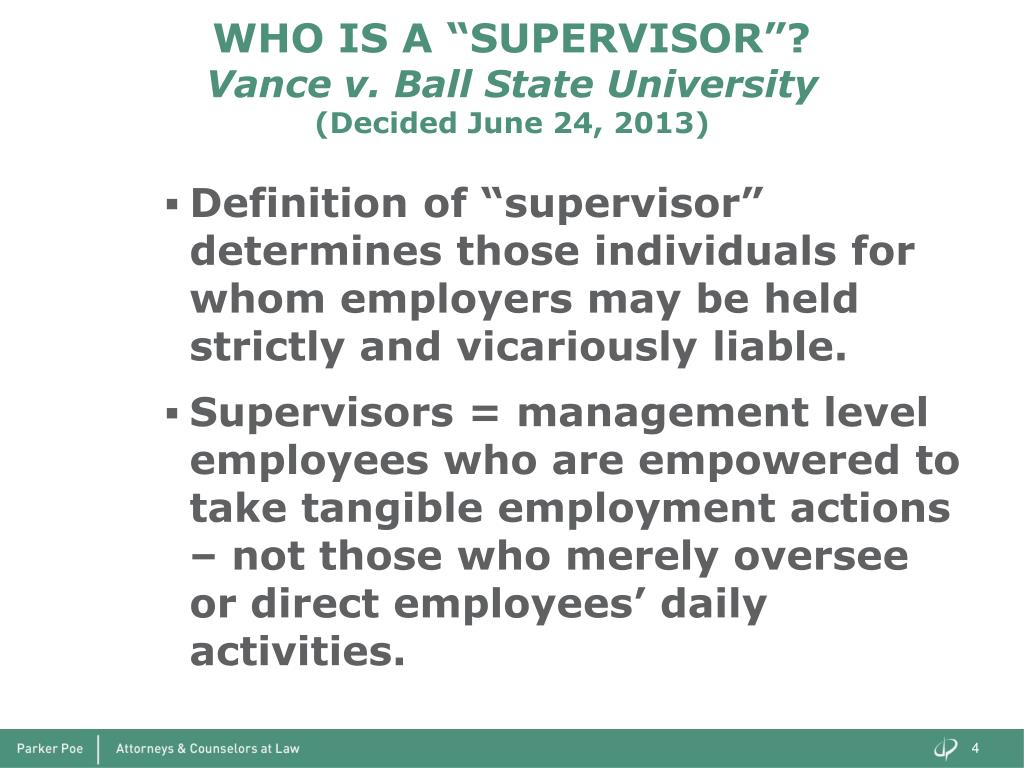 WHO IS A “SUPERVISOR”?
Vance v. Ball State University
(Decided June 24, 2013)

▪ Definition of “supervisor” determines those individuals for whom employers may be held strictly and vicariously liable.

▪ Supervisors = management level employees who are empowered to take tangible employment actions – not those who merely oversee or direct employees’ daily activities.

Parker Poe | Attorneys & Counselors at Law

4